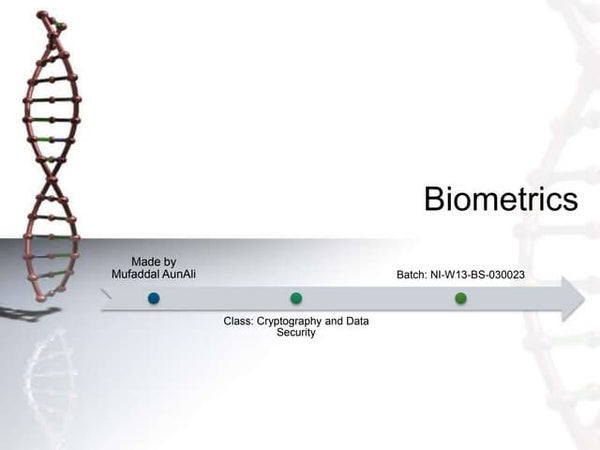 Biometrics

Made by
Mufaddal AunAli

Class: Cryptography and Data Security

Batch: NI-W13-BS-030023